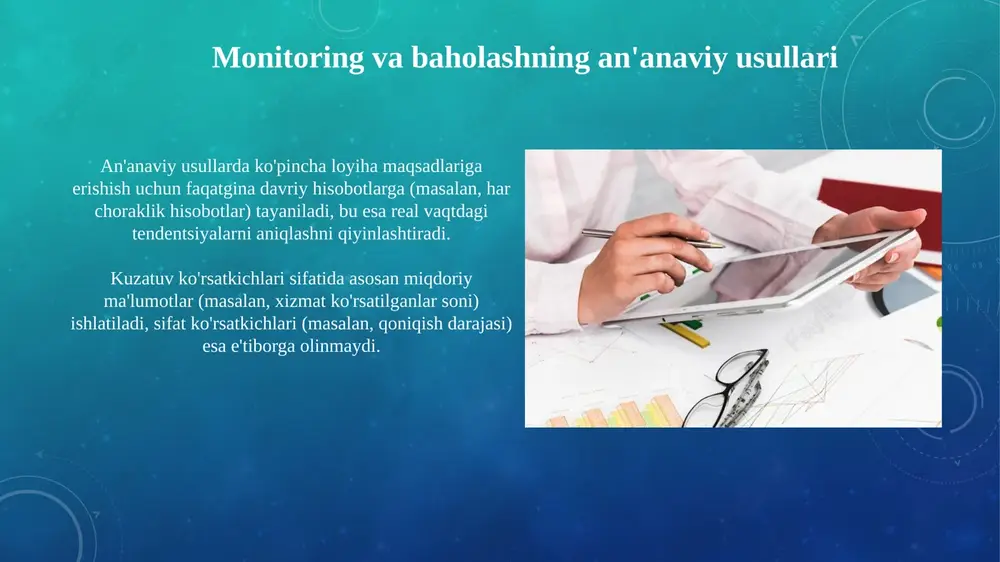 Monitoring va baholashning an'anaviy usullari

An'anaviy usullarda ko'pincha loyiha maqsadlariga erishish uchun faqatgina davriy hisobotlarga (masalan, har choraklik hisobotlar) tayaniladi, bu esa real vaqtdagi tendentsiyalarni aniqlashni qiyinlashtiradi.

Kuzatuv ko'rsatkichlari sifatida asosan miqdoriy ma'lumotlar (masalan, xizmat ko'rsatilganlar soni) ishlatiladi, sifat ko'rsatkichlari (masalan, qoniqish darajasi) esa e'tiborga olinmaydi.